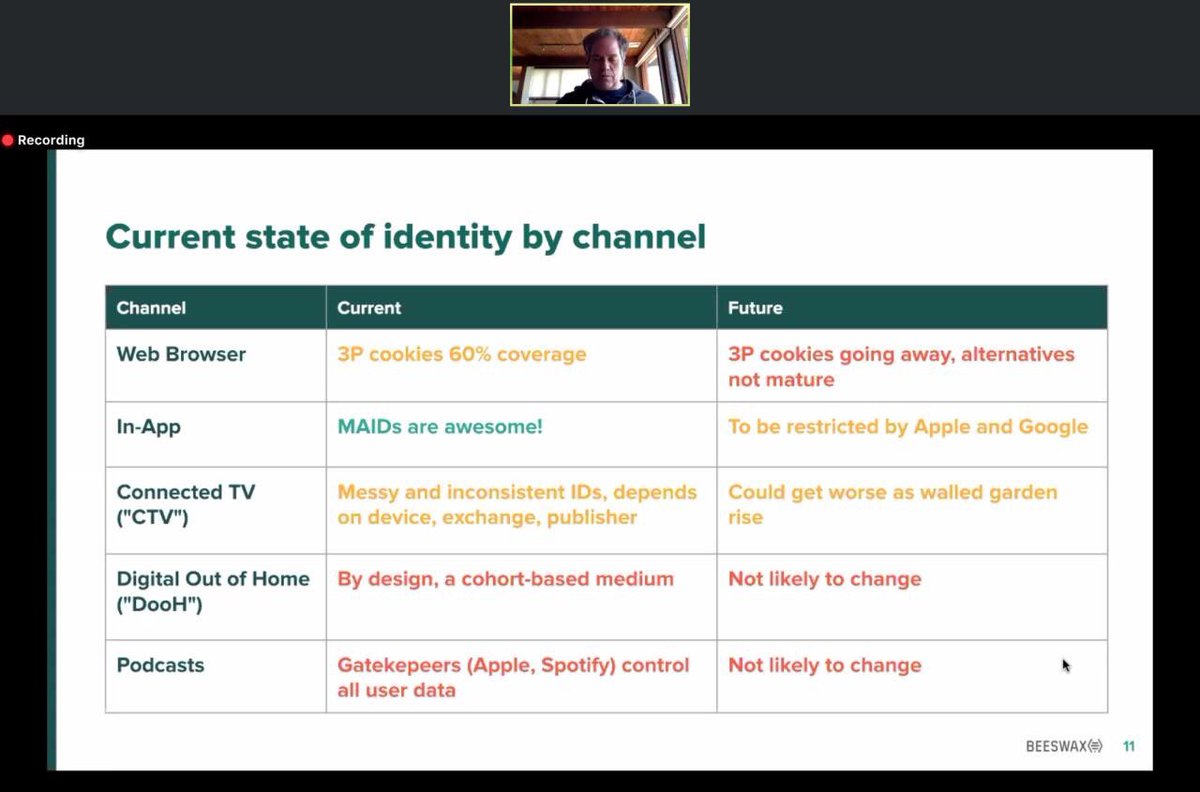 Recording

Current state of identity by channel

| Channel | Current | Future |
|---|---|---|
| Web Browser | 3P cookies 60% coverage | 3P cookies going away, alternatives not mature |
| In-App | MAIDs are awesome! | To be restricted by Apple and Google |
| Connected TV ("CTV") | Messy and inconsistent IDs, depends on device, exchange, publisher | Could get worse as walled garden rise |
| Digital Out of Home ("DooH") | By design, a cohort-based medium | Not likely to change |
| Podcasts | Gatekepeers (Apple, Spotify) control all user data | Not likely to change |

BEESWAX 11